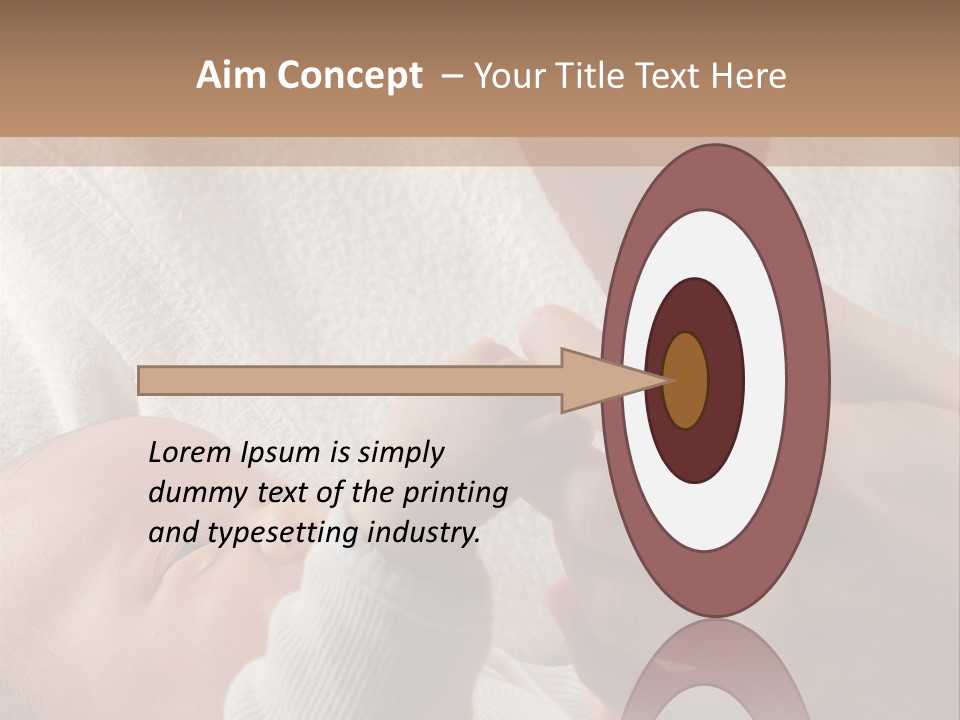 Aim Concept – Your Title Text Here

Lorem Ipsum is simply dummy text of the printing and typesetting industry.